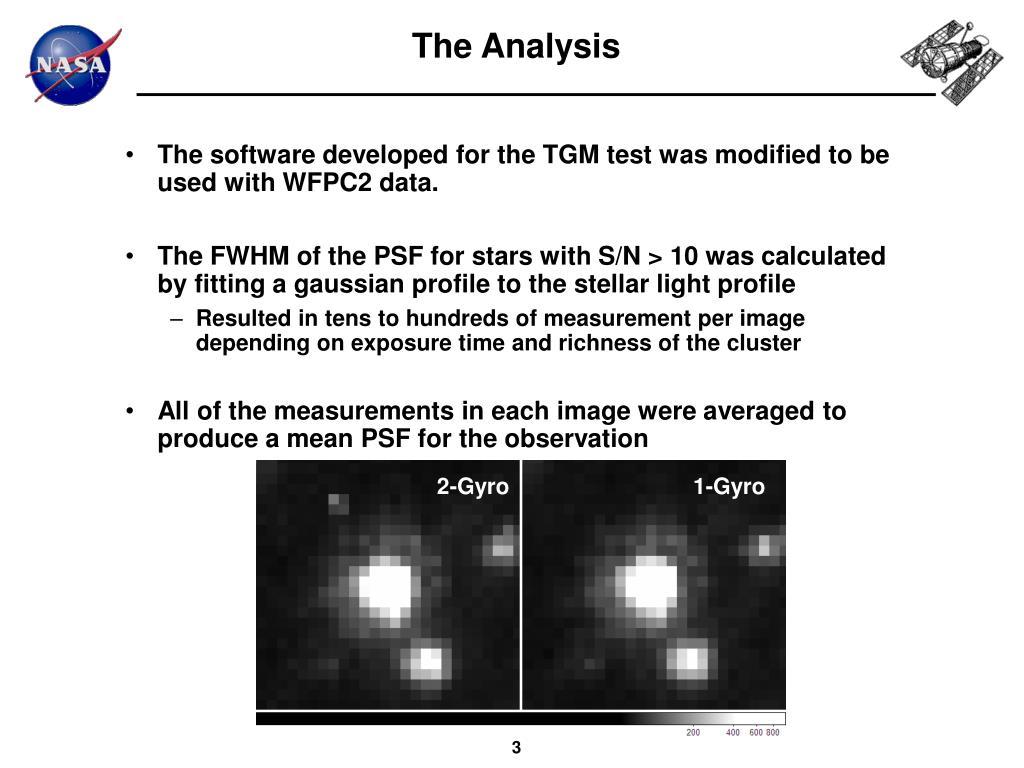 NASA

The Analysis

• The software developed for the TGM test was modified to be used with WFPC2 data.

• The FWHM of the PSF for stars with S/N > 10 was calculated by fitting a gaussian profile to the stellar light profile
– Resulted in tens to hundreds of measurement per image depending on exposure time and richness of the cluster

• All of the measurements in each image were averaged to produce a mean PSF for the observation

2-Gyro

1-Gyro

200 400 600 800

3